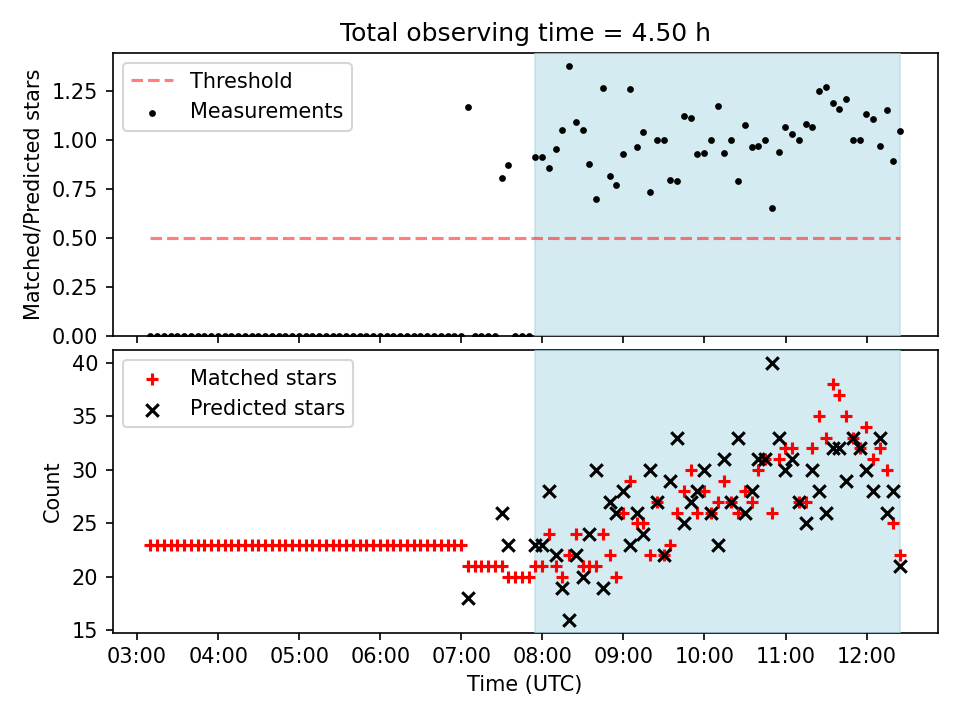 Total observing time = 4.50 h

Threshold
Measurements

Matched/Predicted stars

1.25
1.00
0.75
0.50
0.25
0.00

Matched stars
Predicted stars

Count

40
35
30
25
20
15

03:00 04:00 05:00 06:00 07:00 08:00 09:00 10:00 11:00 12:00

Time (UTC)